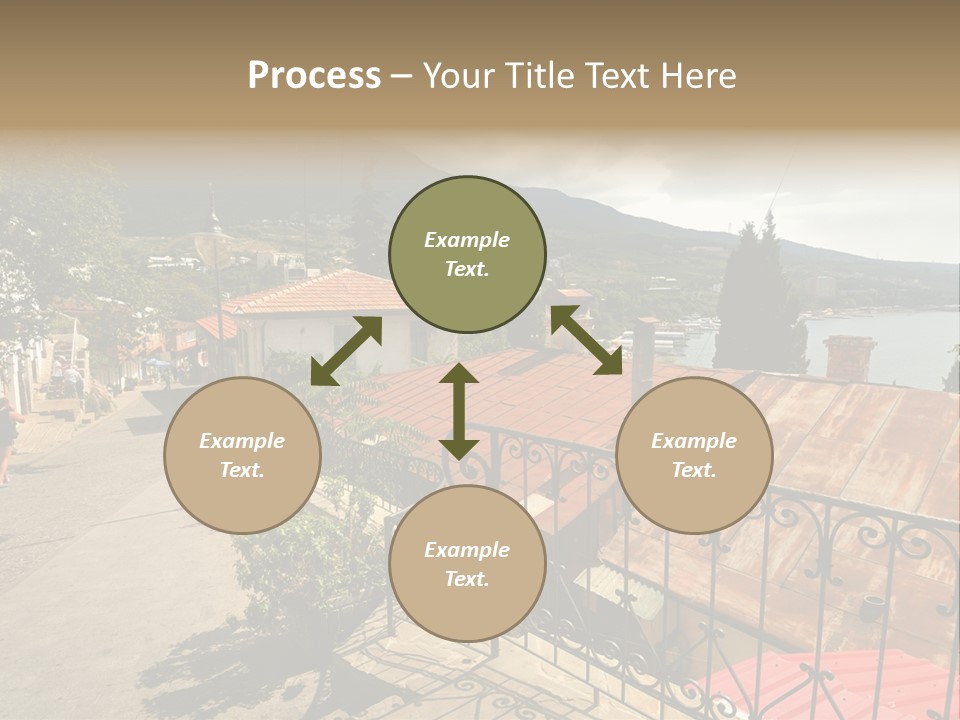 Process – Your Title Text Here

Example Text.

Example Text.

Example Text.

Example Text.